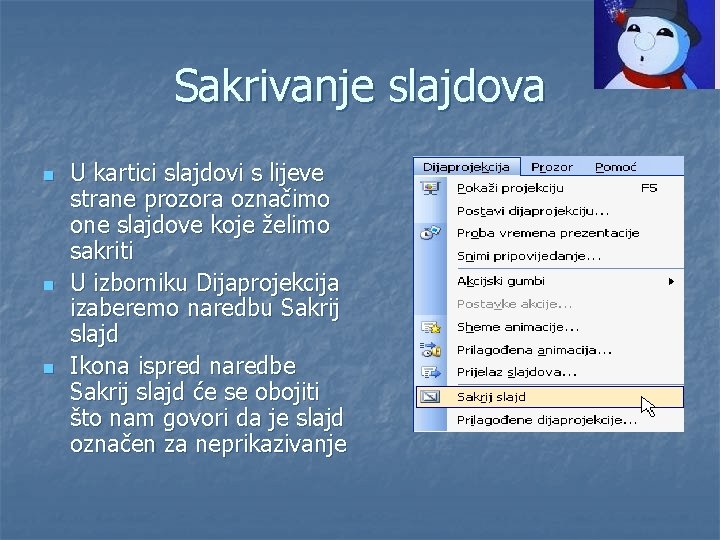 Sakrivanje slajdova

U kartici slajdovi s lijeve strane prozora označimo one slajdove koje želimo sakriti

U izborniku Dijaprojekcija izaberemo naredbu Sakrij slajd

Ikona ispred naredbe Sakrij slajd će se obojiti što nam govori da je slajd označen za neprikazivanje

Dijaprojekcija Prozor Pomoć
Pokaži projekciju F5
Postavi dijaprojekciju...
Proba vremena prezentacije
Snimi pripovijedanje...
Akcijski gumbi
Postavke akcije...
Sheme animacije...
Prilagođena animacija...
Prijelaz slajdova...
Sakrij slajd
Prilagođene dijaprojekcije...